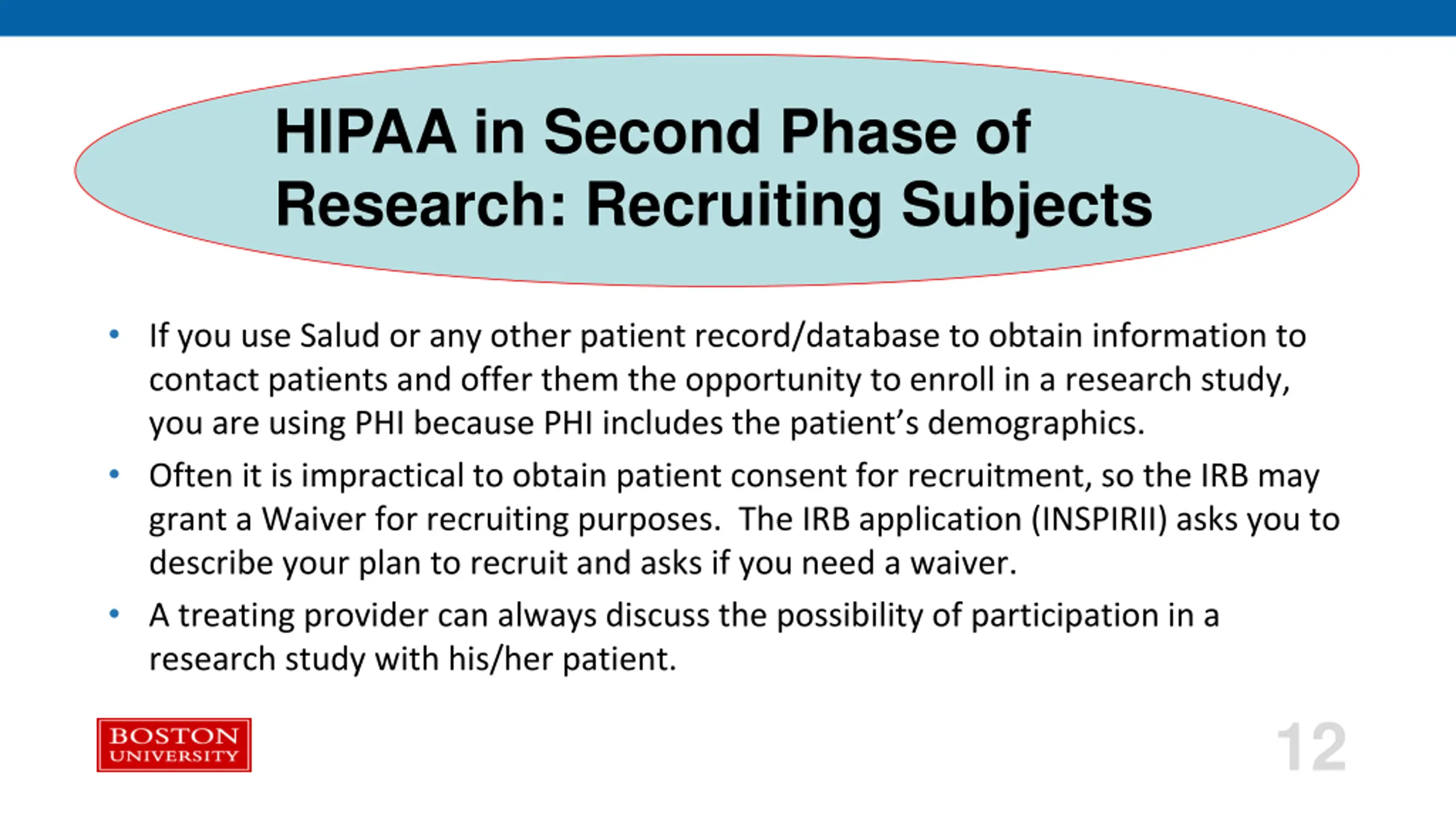 HIPAA in Second Phase of Research: Recruiting Subjects

• If you use Salud or any other patient record/database to obtain information to contact patients and offer them the opportunity to enroll in a research study, you are using PHI because PHI includes the patient's demographics.

• Often it is impractical to obtain patient consent for recruitment, so the IRB may grant a Waiver for recruiting purposes. The IRB application (INSPIRII) asks you to describe your plan to recruit and asks if you need a waiver.

• A treating provider can always discuss the possibility of participation in a research study with his/her patient.

BOSTON UNIVERSITY

12